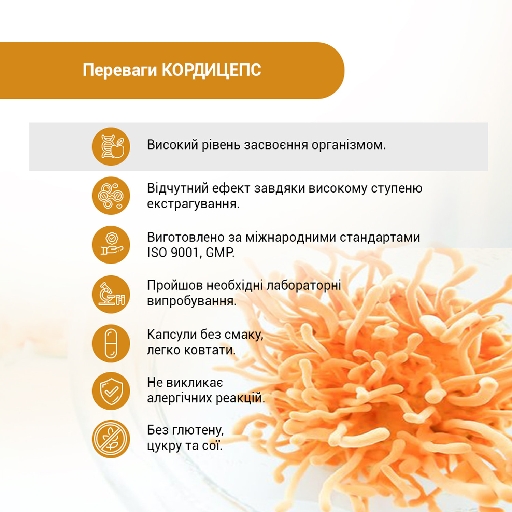 Переваги КОРДИЦЕПС

Високий рівень засвоєння організмом.

Відчутний ефект завдяки високому ступеню екстрагування.

Виготовлено за міжнародними стандартами ISO 9001, GMP.

Пройшов необхідні лабораторні випробування.

Капсули без смаку, легко ковтати.

Не викликає алергічних реакцій.

Без глютену, цукру та сої.